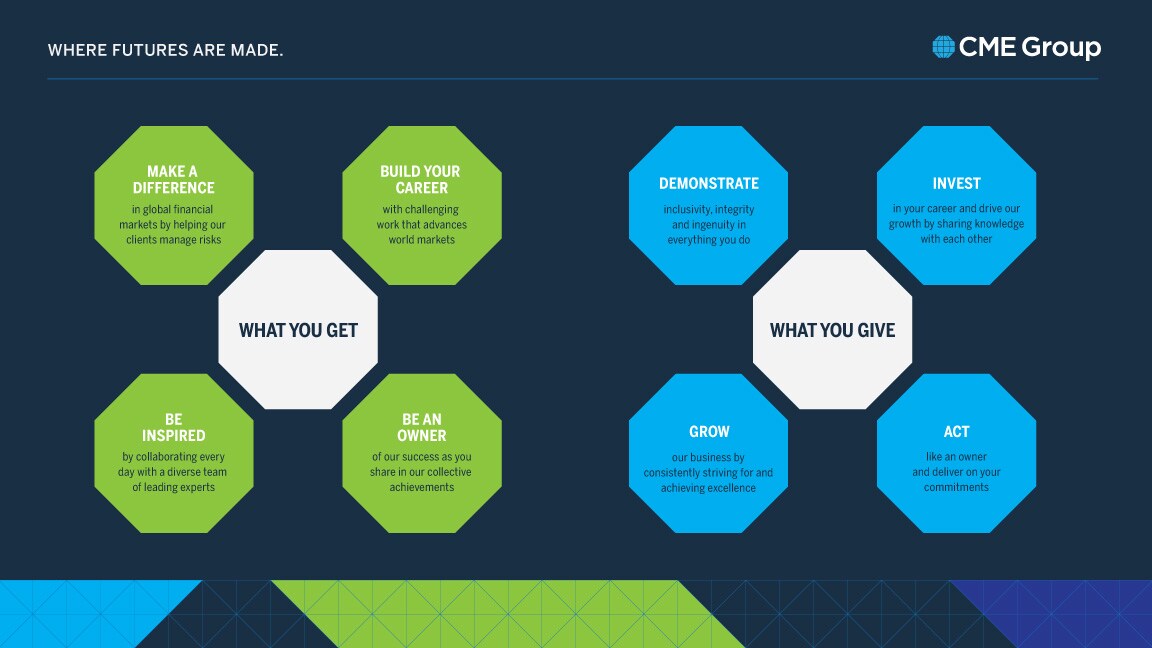 WHERE FUTURES ARE MADE.

CME Group

MAKE A DIFFERENCE
in global financial markets by helping our clients manage risks

BUILD YOUR CAREER
with challenging work that advances world markets

WHAT YOU GET

BE INSPIRED
by collaborating every day with a diverse team of leading experts

BE AN OWNER
of our success as you share in our collective achievements

DEMONSTRATE
inclusivity, integrity and ingenuity in everything you do

INVEST
in your career and drive our growth by sharing knowledge with each other

WHAT YOU GIVE

GROW
our business by consistently striving for and achieving excellence

ACT
like an owner and deliver on your commitments